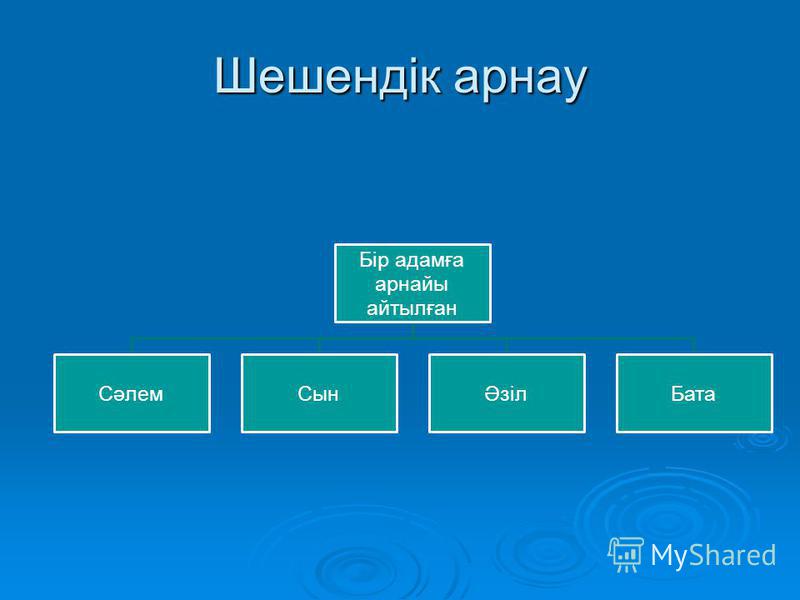 Шешендік арнау

Бір адамға арнайы айтылған

Сәлем

Сын

Әзіл

Бата

MyShared